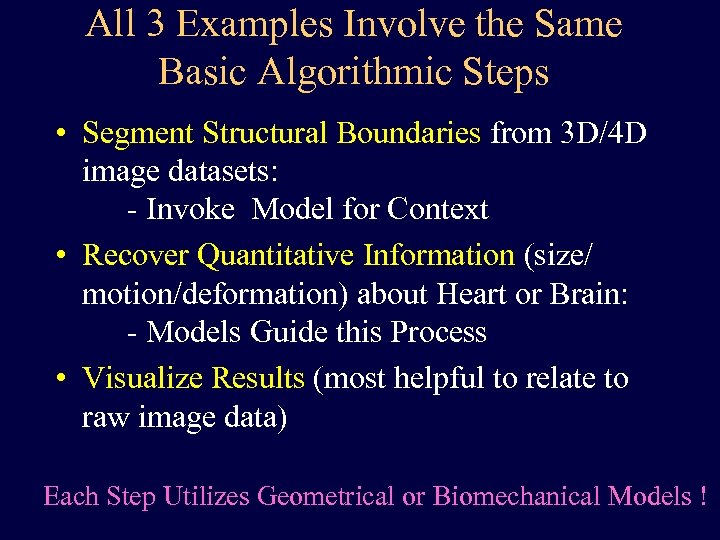 All 3 Examples Involve the Same Basic Algorithmic Steps

• Segment Structural Boundaries from 3D/4D image datasets:
- Invoke Model for Context

• Recover Quantitative Information (size/ motion/deformation) about Heart or Brain:
- Models Guide this Process

• Visualize Results (most helpful to relate to raw image data)

Each Step Utilizes Geometrical or Biomechanical Models !